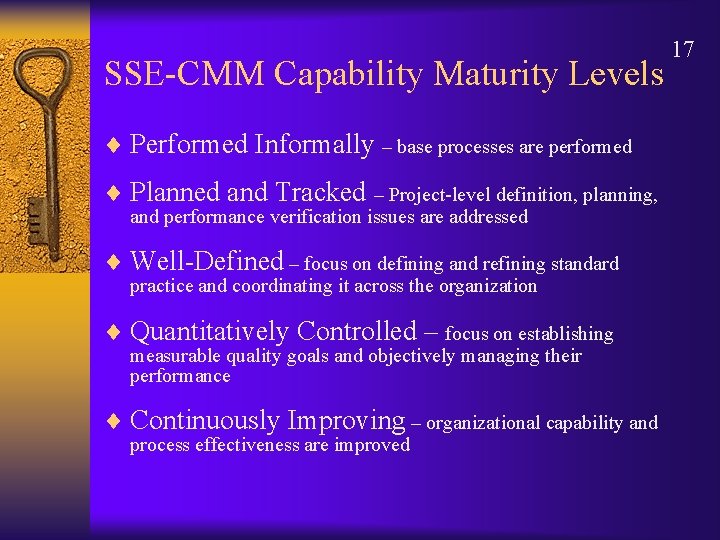 17

SSE-CMM Capability Maturity Levels

♦ Performed Informally – base processes are performed

♦ Planned and Tracked – Project-level definition, planning, and performance verification issues are addressed

♦ Well-Defined – focus on defining and refining standard practice and coordinating it across the organization

♦ Quantitatively Controlled – focus on establishing measurable quality goals and objectively managing their performance

♦ Continuously Improving – organizational capability and process effectiveness are improved